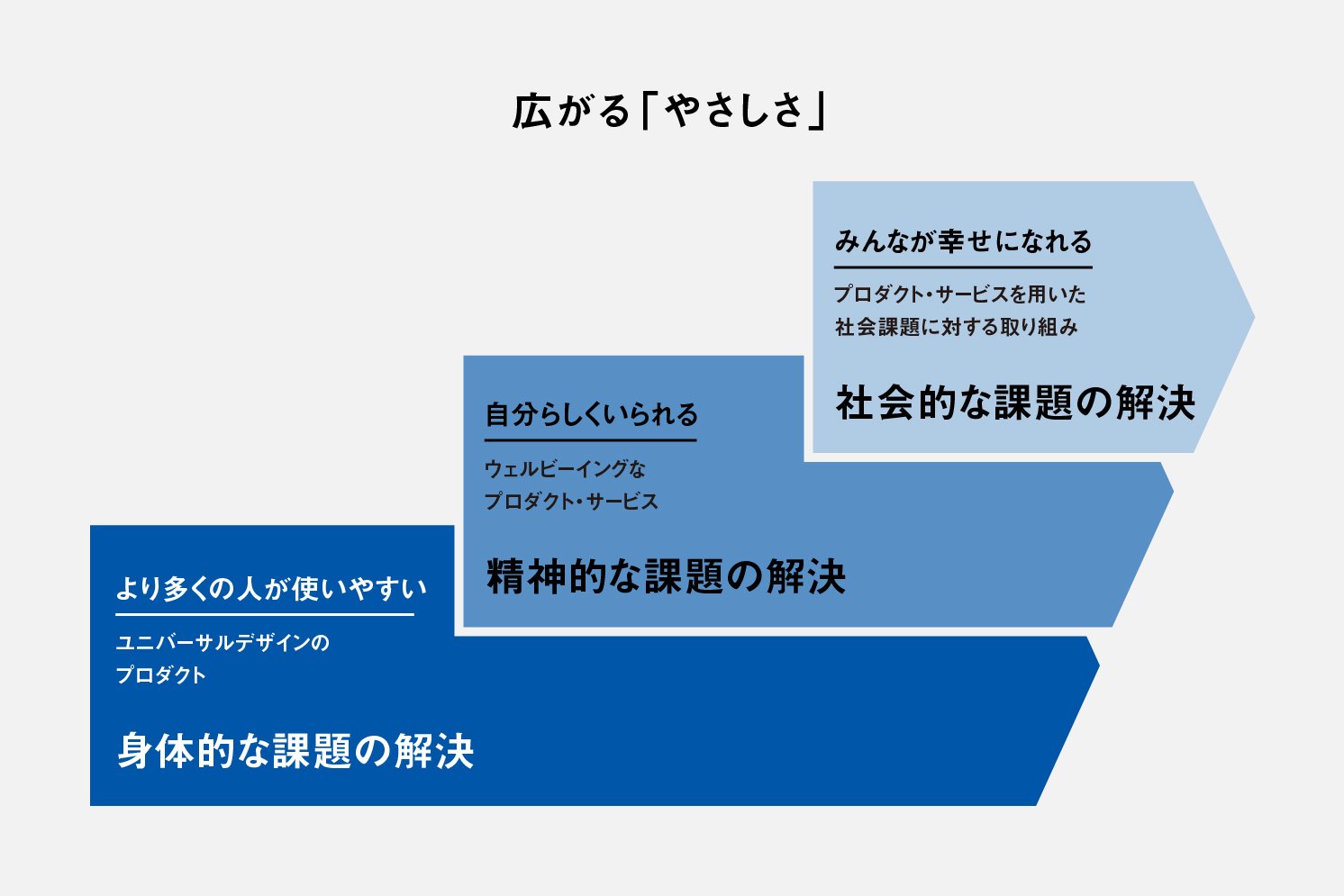 広がる「やさしさ」

みんなが幸せになれる

プロダクト・サービスを用いた社会課題に対する取り組み

社会的な課題の解決

自分らしくいられる

ウェルビーイングなプロダクト・サービス

精神的な課題の解決

より多くの人が使いやすい

ユニバーサルデザインのプロダクト

身体的な課題の解決